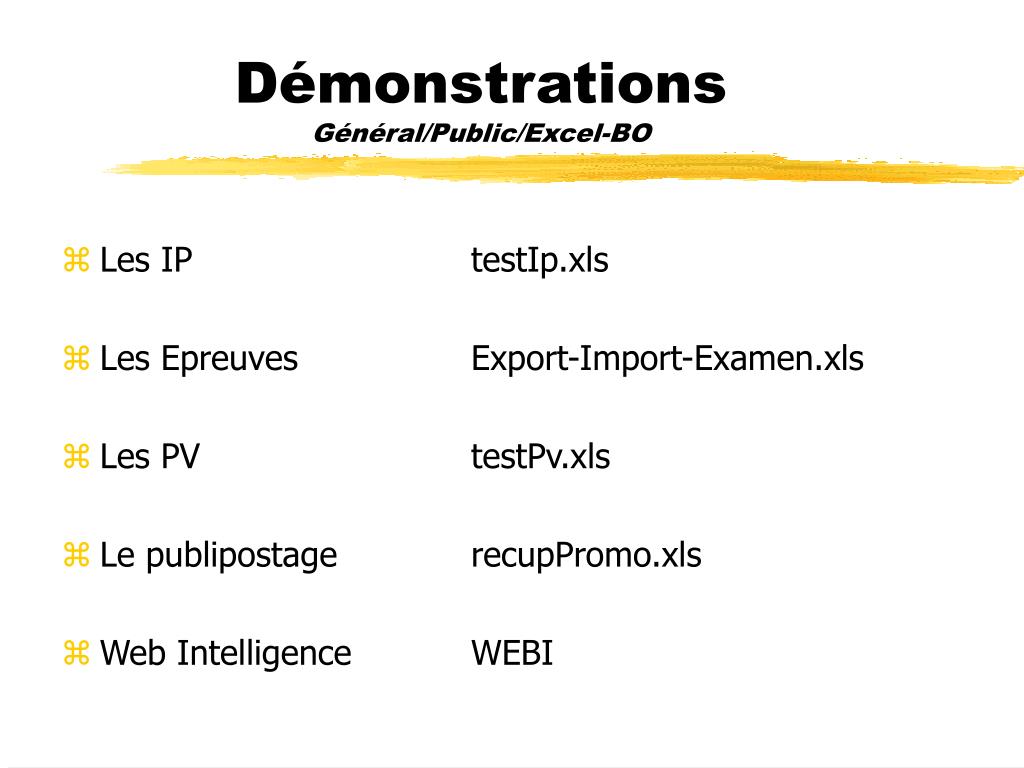 Démonstrations
Général/Public/Excel-BO

Les IP testIp.xls

Les Epreuves Export-Import-Examen.xls

Les PV testPv.xls

Le publipostage recupPromo.xls

Web Intelligence WEBI